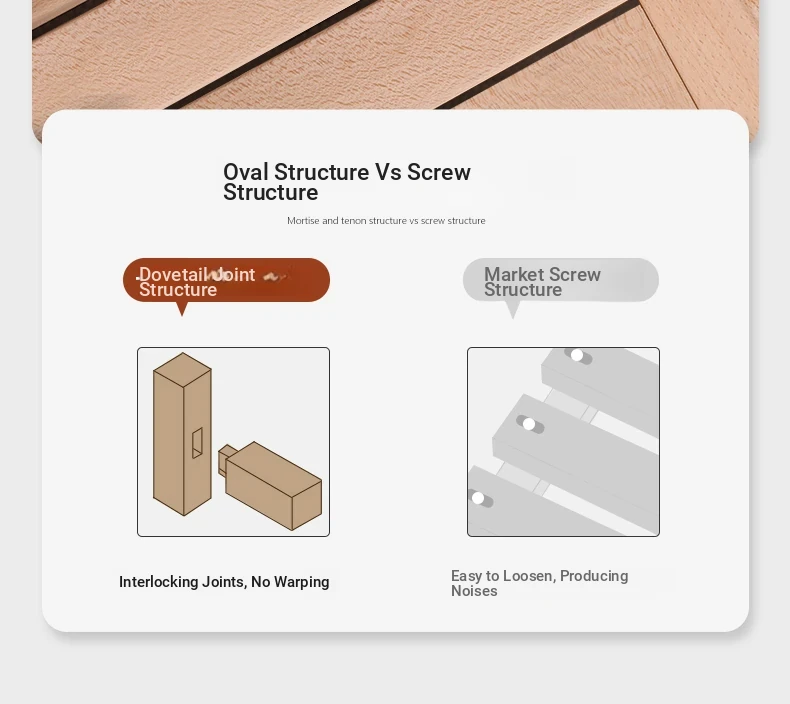 Oval Structure Vs Screw Structure

Mortise and tenon structure vs screw structure

Dovetail Joint Structure

Market Screw Structure

Interlocking Joints, No Warping

Easy to Loosen, Producing Noises